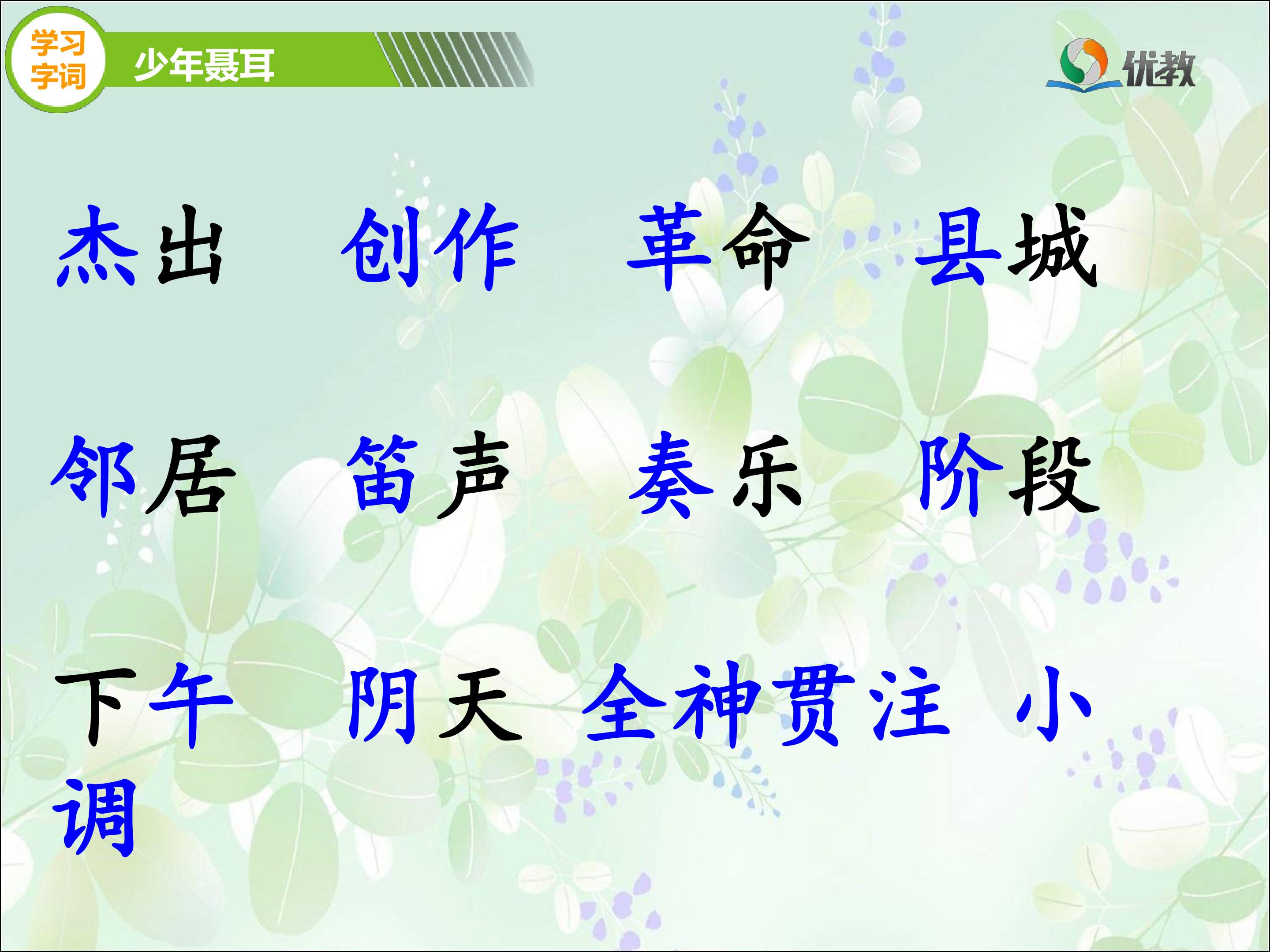 学习字词

少年聂耳

优教

杰出　创作　革命　县城

邻居　笛声　奏乐　阶段

下午　阴天　全神贯注　小调